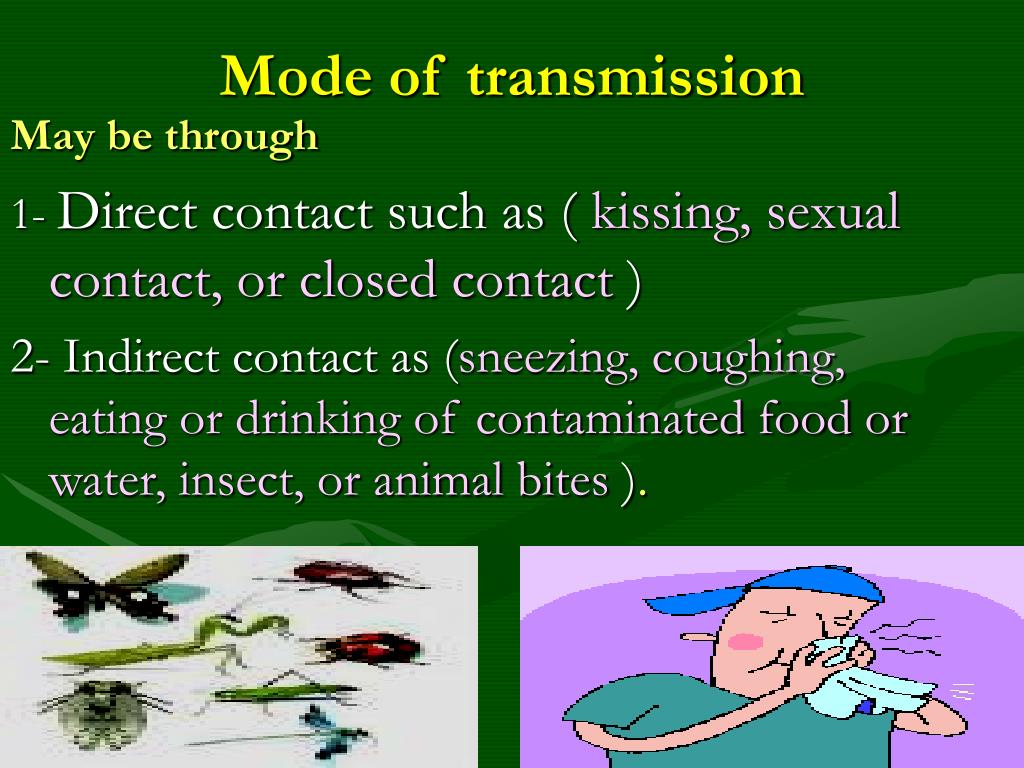 Mode of transmission

May be through

1- Direct contact such as ( kissing, sexual contact, or closed contact )

2- Indirect contact as (sneezing, coughing, eating or drinking of contaminated food or water, insect, or animal bites ).